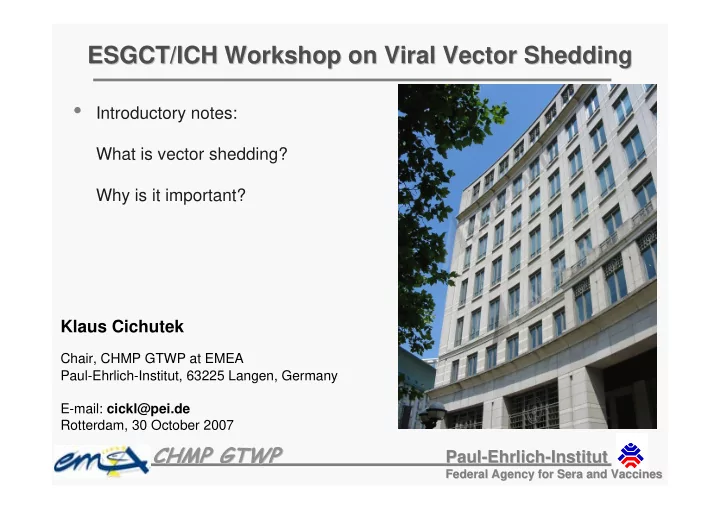 ESGCT/ICH Workshop on Viral Vector Shedding

• Introductory notes:

What is vector shedding?

Why is it important?

Klaus Cichutek

Chair, CHMP GTWP at EMEA
Paul-Ehrlich-Institut, 63225 Langen, Germany

E-mail: cickl@pei.de
Rotterdam, 30 October 2007

emea CHMP GTWP

Paul-Ehrlich-Institut
Federal Agency for Sera and Vaccines